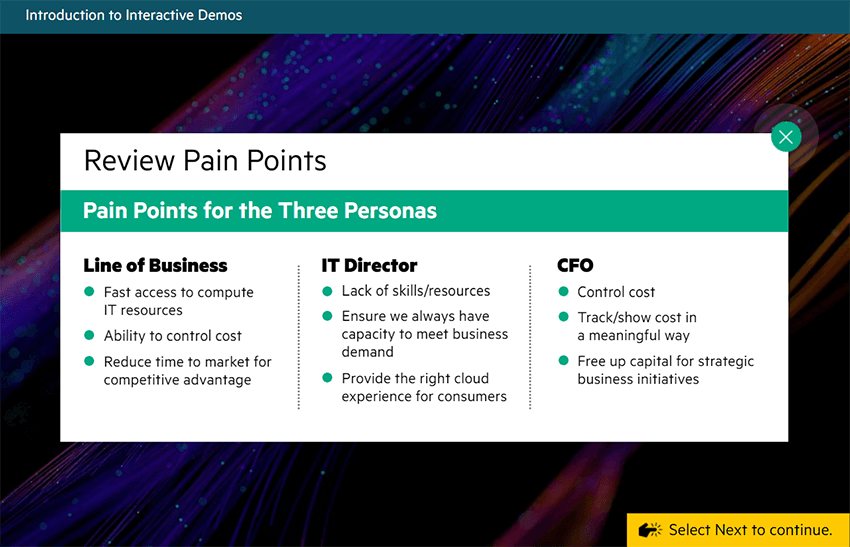 Introduction to Interactive Demos

Review Pain Points

Pain Points for the Three Personas

Line of Business
- Fast access to compute IT resources
- Ability to control cost
- Reduce time to market for competitive advantage

IT Director
- Lack of skills/resources
- Ensure we always have capacity to meet business demand
- Provide the right cloud experience for consumers

CFO
- Control cost
- Track/show cost in a meaningful way
- Free up capital for strategic business initiatives

Select Next to continue.